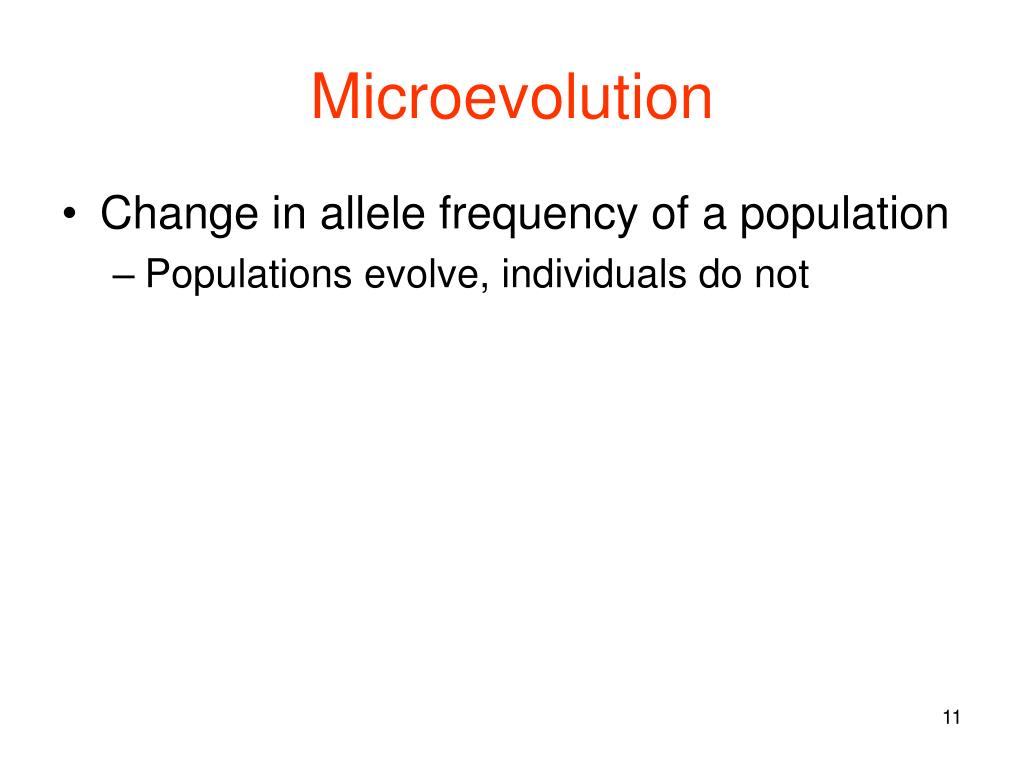 Microevolution

• Change in allele frequency of a population
– Populations evolve, individuals do not

11